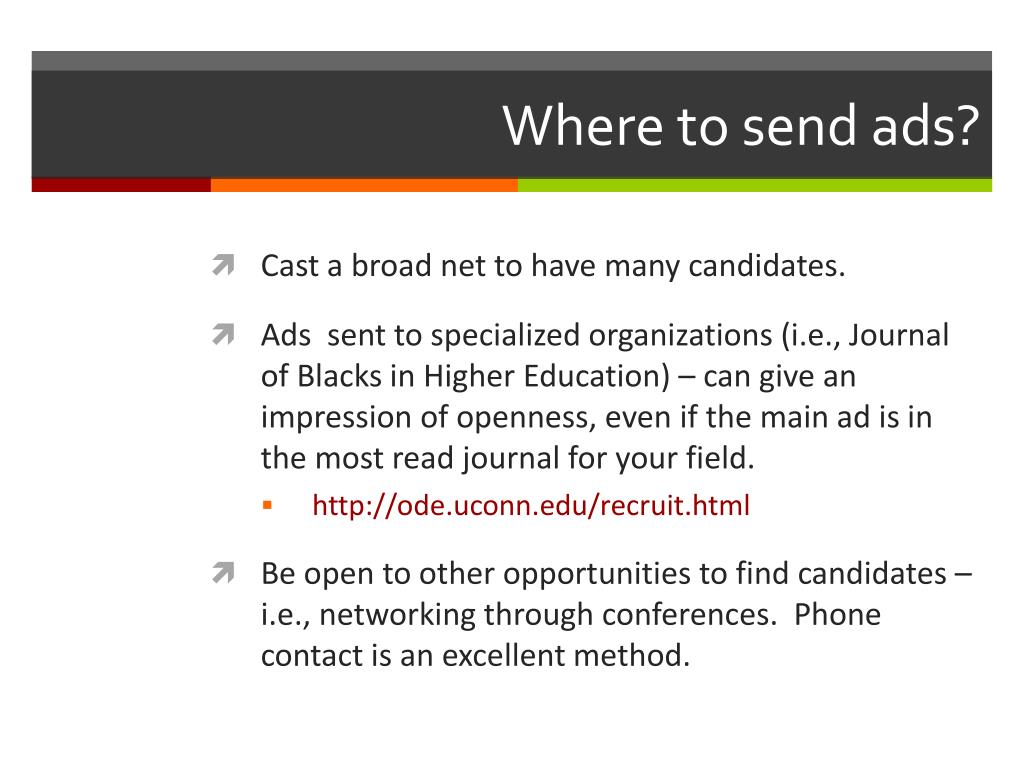 Where to send ads?

Cast a broad net to have many candidates.

Ads sent to specialized organizations (i.e., Journal of Blacks in Higher Education) – can give an impression of openness, even if the main ad is in the most read journal for your field.

http://ode.uconn.edu/recruit.html

Be open to other opportunities to find candidates – i.e., networking through conferences. Phone contact is an excellent method.